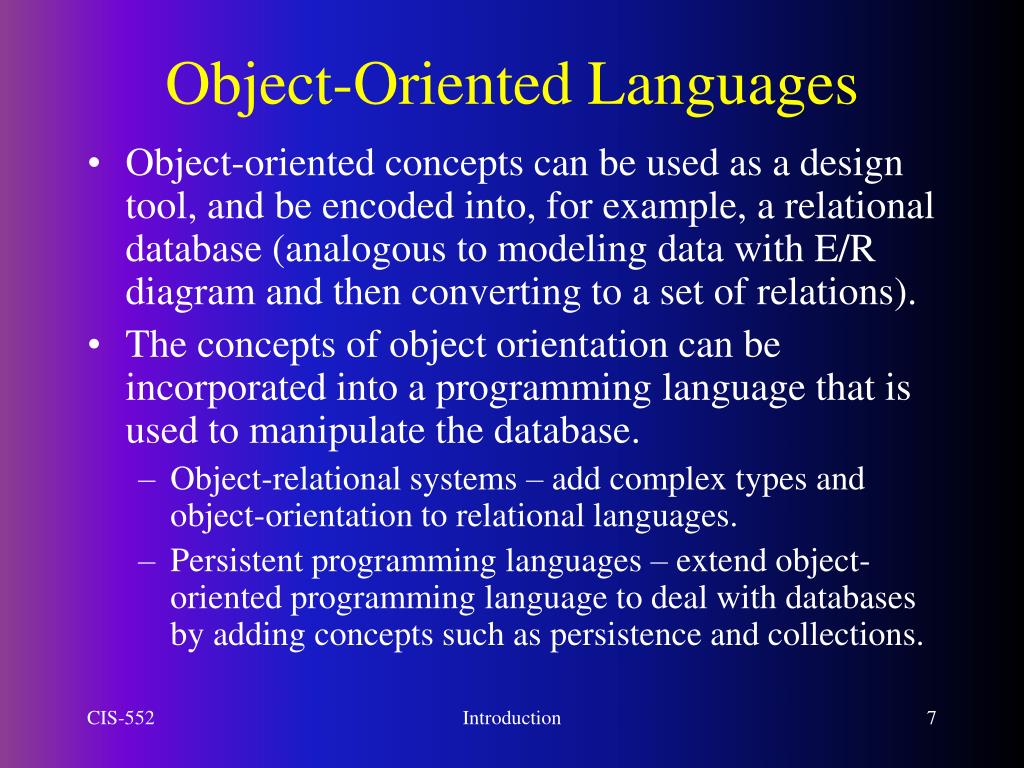 Object-Oriented Languages

• Object-oriented concepts can be used as a design tool, and be encoded into, for example, a relational database (analogous to modeling data with E/R diagram and then converting to a set of relations).

• The concepts of object orientation can be incorporated into a programming language that is used to manipulate the database.

– Object-relational systems – add complex types and object-orientation to relational languages.

– Persistent programming languages – extend object-oriented programming language to deal with databases by adding concepts such as persistence and collections.

CIS-552

Introduction

7